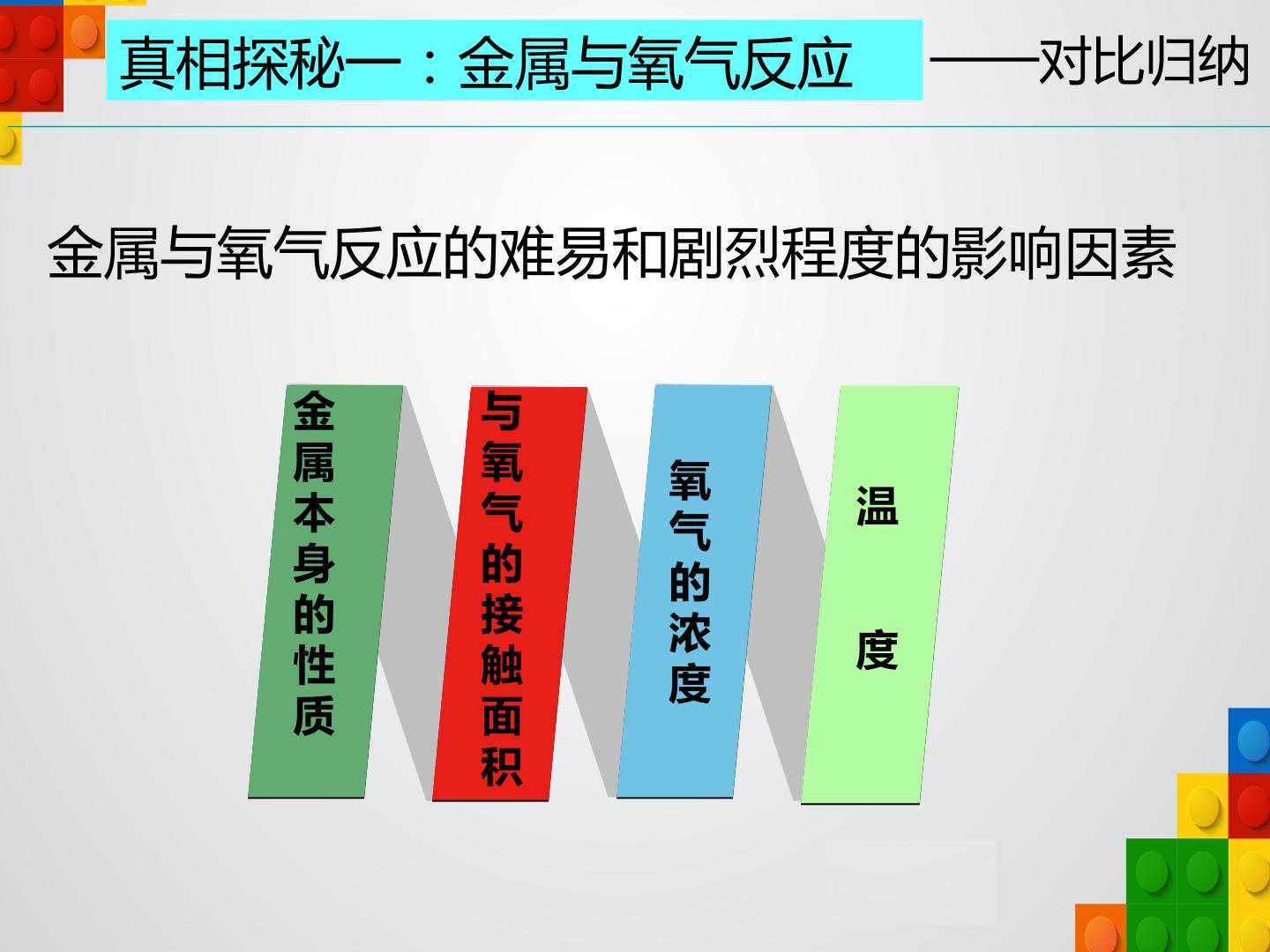 真相探秘一：金属与氧气反应 ——对比归纳

金属与氧气反应的难易和剧烈程度的影响因素

金属本身的性质

与氧气的接触面积

氧气的浓度

温度